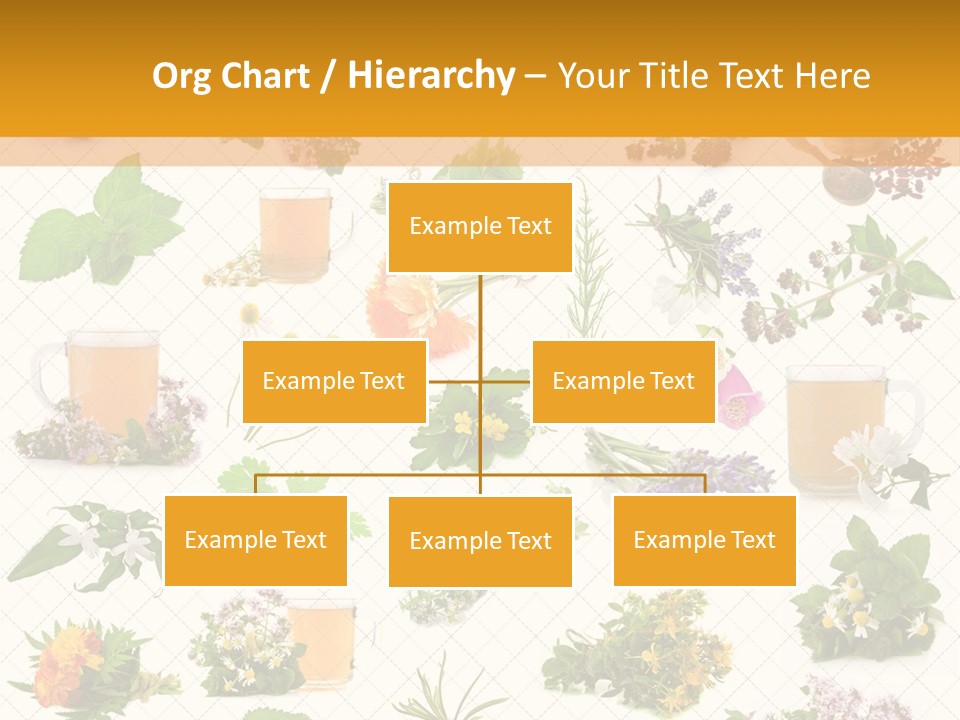 Org Chart / Hierarchy – Your Title Text Here

Example Text

Example Text

Example Text

Example Text

Example Text

Example Text